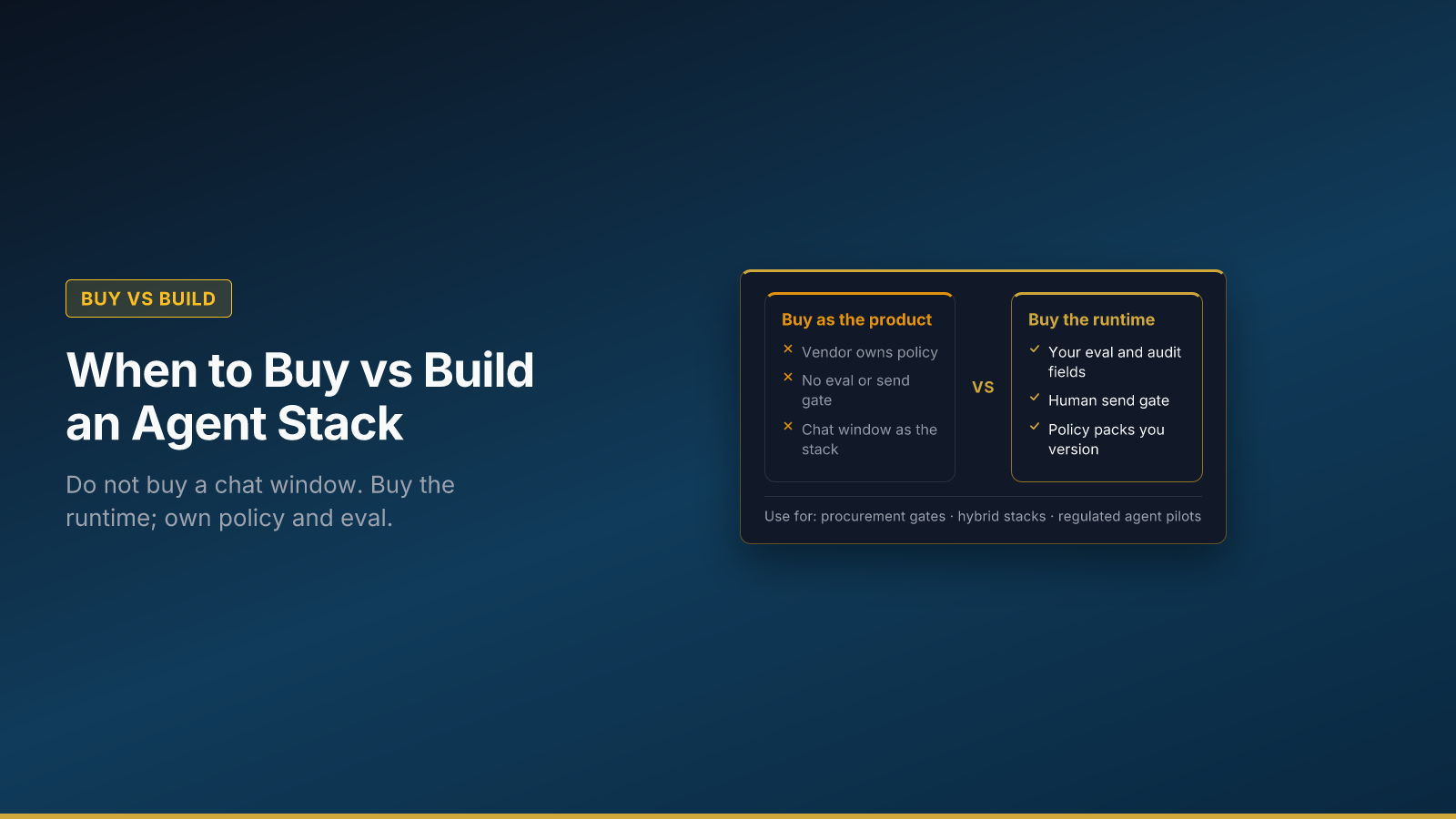 BUY VS BUILD

When to Buy vs Build an Agent Stack

Do not buy a chat window. Buy the runtime; own policy and eval.

Buy as the product

× Vendor owns policy
× No eval or send gate
× Chat window as the stack

VS

Buy the runtime

✓ Your eval and audit fields
✓ Human send gate
✓ Policy packs you version

Use for: procurement gates · hybrid stacks · regulated agent pilots